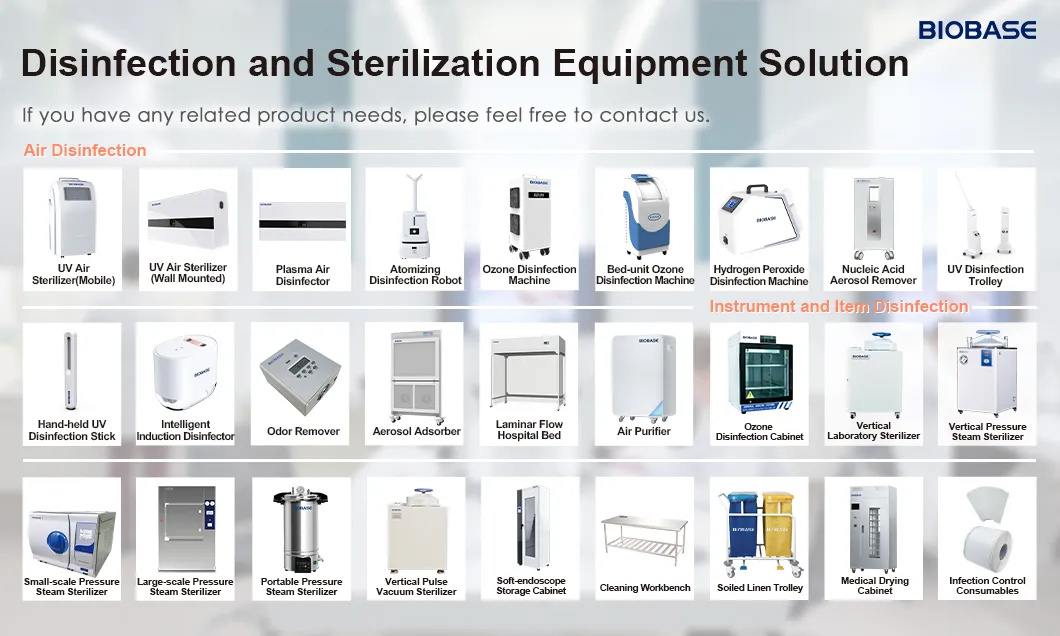 BIOBASE

Disinfection and Sterilization Equipment Solution

If you have any related product needs, please feel free to contact us.

Air Disinfection

UV Air Sterilizer(Mobile)

UV Air Sterilizer (Wall Mounted)

Plasma Air Disinfector

Atomizing Disinfection Robot

Ozone Disinfection Machine

Bed-unit Ozone Disinfection Machine

Hydrogen Peroxide Disinfection Machine

Nucleic Acid Aerosol Remover

UV Disinfection Trolley

Instrument and Item Disinfection

Hand-held UV Disinfection Stick

Intelligent Induction Disinfector

Odor Remover

Aerosol Adsorber

Laminar Flow Hospital Bed

Air Purifier

Ozone Disinfection Cabinet

Vertical Laboratory Sterilizer

Vertical Pressure Steam Sterilizer

Small-scale Pressure Steam Sterilizer

Large-scale Pressure Steam Sterilizer

Portable Pressure Steam Sterilizer

Vertical Pulse Vacuum Sterilizer

Soft-endoscope Storage Cabinet

Cleaning Workbench

Soiled Linen Trolley

Medical Drying Cabinet

Infection Control Consumables